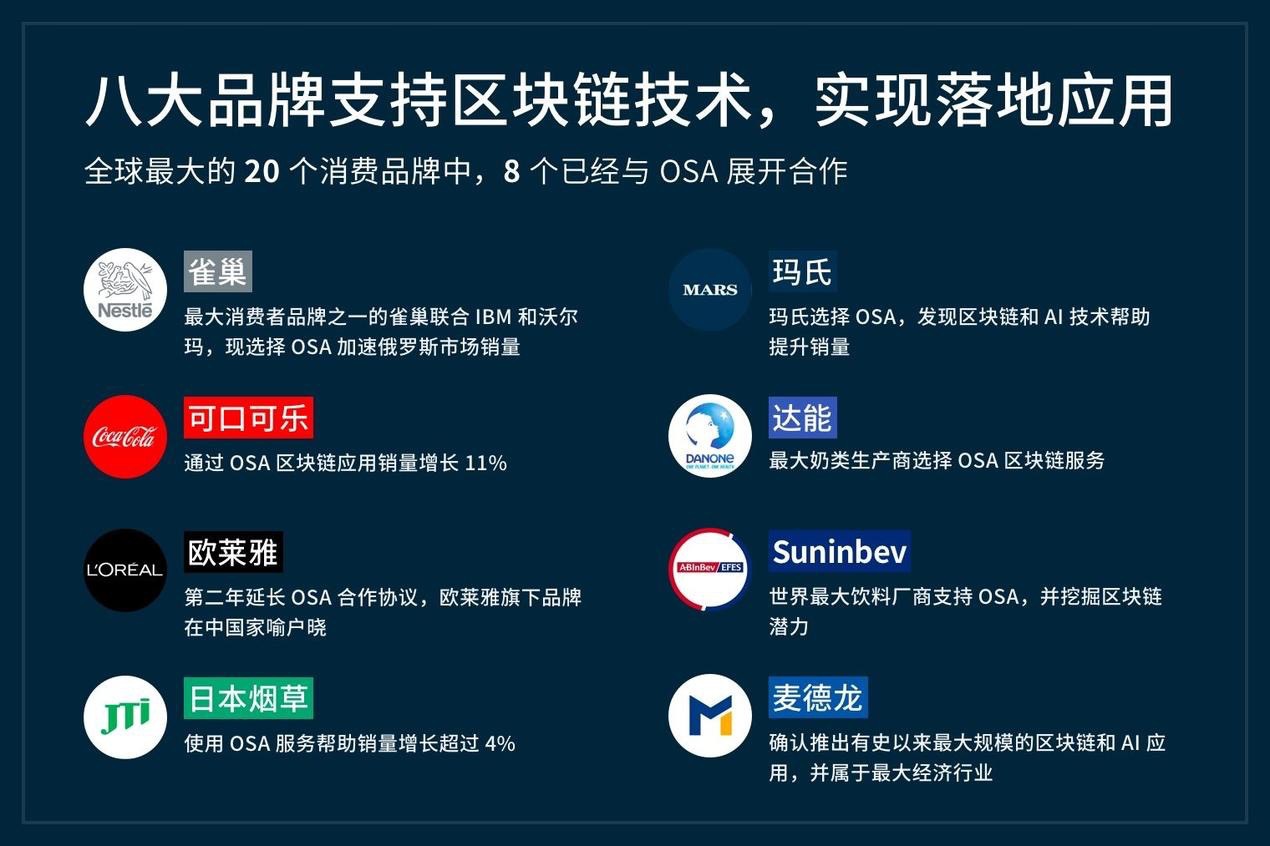 八大品牌支持区块链技术，实现落地应用

全球最大的 20 个消费品牌中，8 个已经与 OSA 展开合作

Nestlé
雀巢
最大消费者品牌之一的雀巢联合 IBM 和沃尔玛，现选择 OSA 加速俄罗斯市场销量

Coca-Cola
可口可乐
通过 OSA 区块链应用销量增长 11%

L'ORÉAL
欧莱雅
第二年延长 OSA 合作协议，欧莱雅旗下品牌在中国家喻户晓

JTI
日本烟草
使用 OSA 服务帮助销量增长超过 4%

MARS
玛氏
玛氏选择 OSA，发现区块链和 AI 技术帮助提升销量

DANONE
ONE PLANET. ONE HEALTH
达能
最大奶类生产商选择 OSA 区块链服务

ABInBev EFES
Suninbev
世界最大饮料厂商支持 OSA，并挖掘区块链潜力

麦德龙
确认推出有史以来最大规模的区块链和 AI 应用，并属于最大经济行业